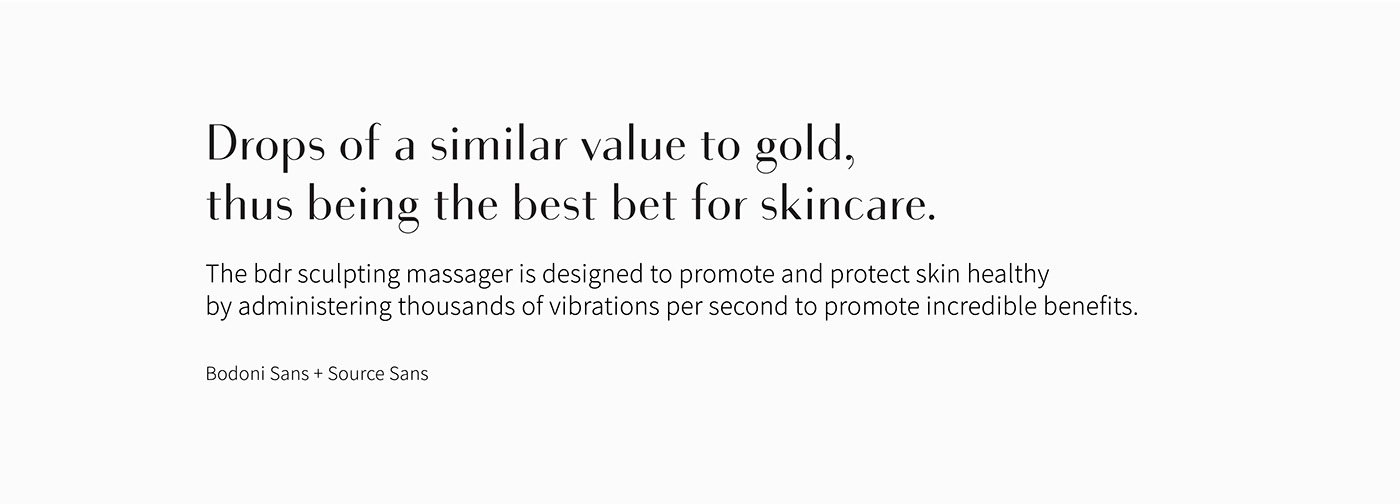 Drops of a similar value to gold, thus being the best bet for skincare.

The bdr sculpting massager is designed to promote and protect skin healthy by administering thousands of vibrations per second to promote incredible benefits.

Bodoni Sans + Source Sans